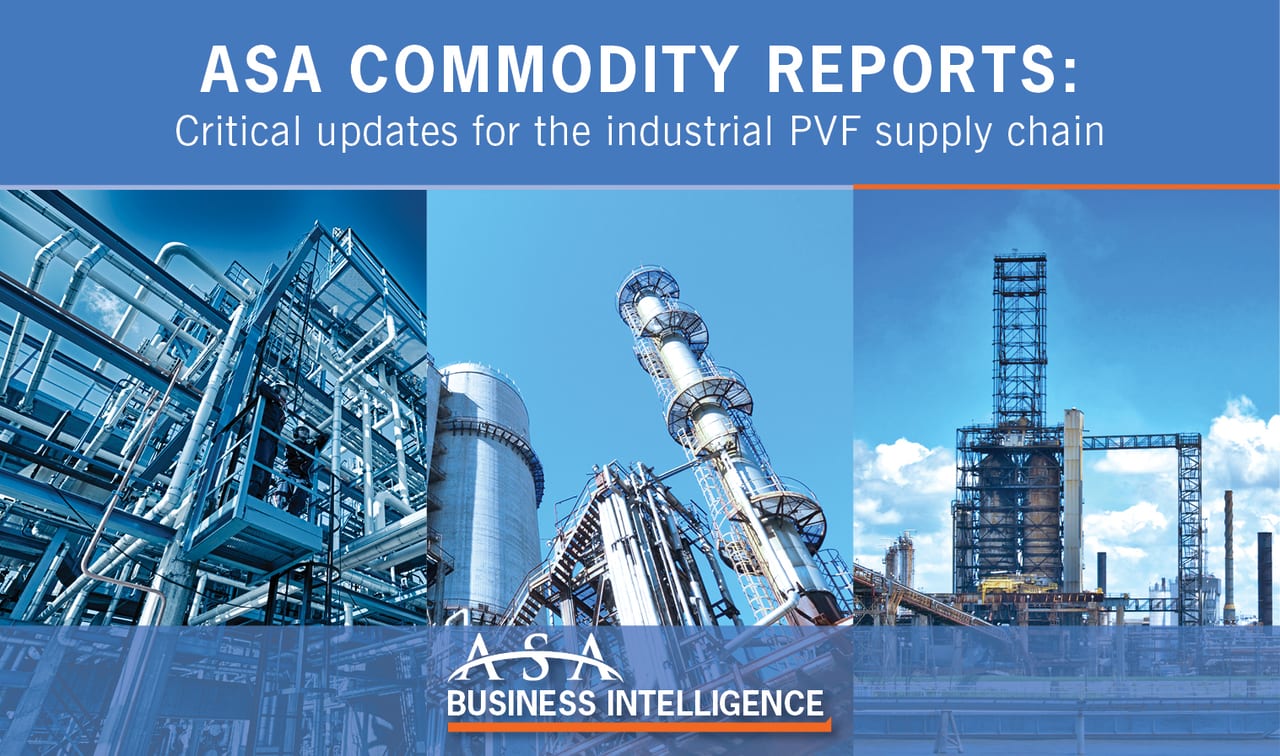 ASA COMMODITY REPORTS:
Critical updates for the industrial PVF supply chain

ASA
BUSINESS INTELLIGENCE